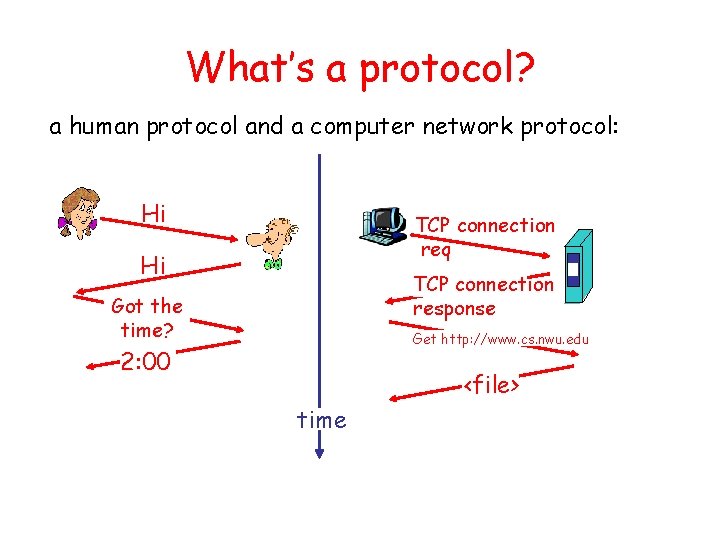 What's a protocol?

a human protocol and a computer network protocol:

Hi

Hi

Got the time?

2:00

TCP connection req

TCP connection response

Get http://www.cs.nwu.edu

<file>

time